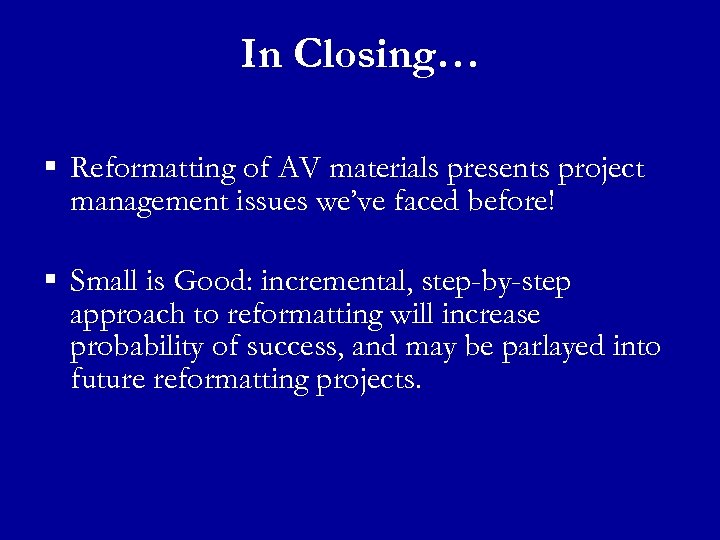 In Closing…

▪ Reformatting of AV materials presents project management issues we've faced before!

▪ Small is Good: incremental, step-by-step approach to reformatting will increase probability of success, and may be parlayed into future reformatting projects.